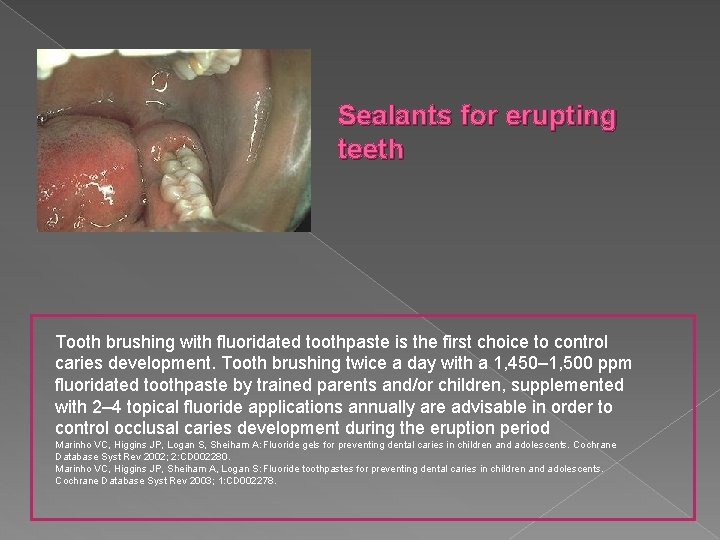 Sealants for erupting teeth

Tooth brushing with fluoridated toothpaste is the first choice to control caries development. Tooth brushing twice a day with a 1,450–1,500 ppm fluoridated toothpaste by trained parents and/or children, supplemented with 2–4 topical fluoride applications annually are advisable in order to control occlusal caries development during the eruption period
Marinho VC, Higgins JP, Logan S, Sheiham A: Fluoride gels for preventing dental caries in children and adolescents. Cochrane Database Syst Rev 2002; 2:CD002280.
Marinho VC, Higgins JP, Sheiham A, Logan S: Fluoride toothpastes for preventing dental caries in children and adolescents. Cochrane Database Syst Rev 2003; 1:CD002278.